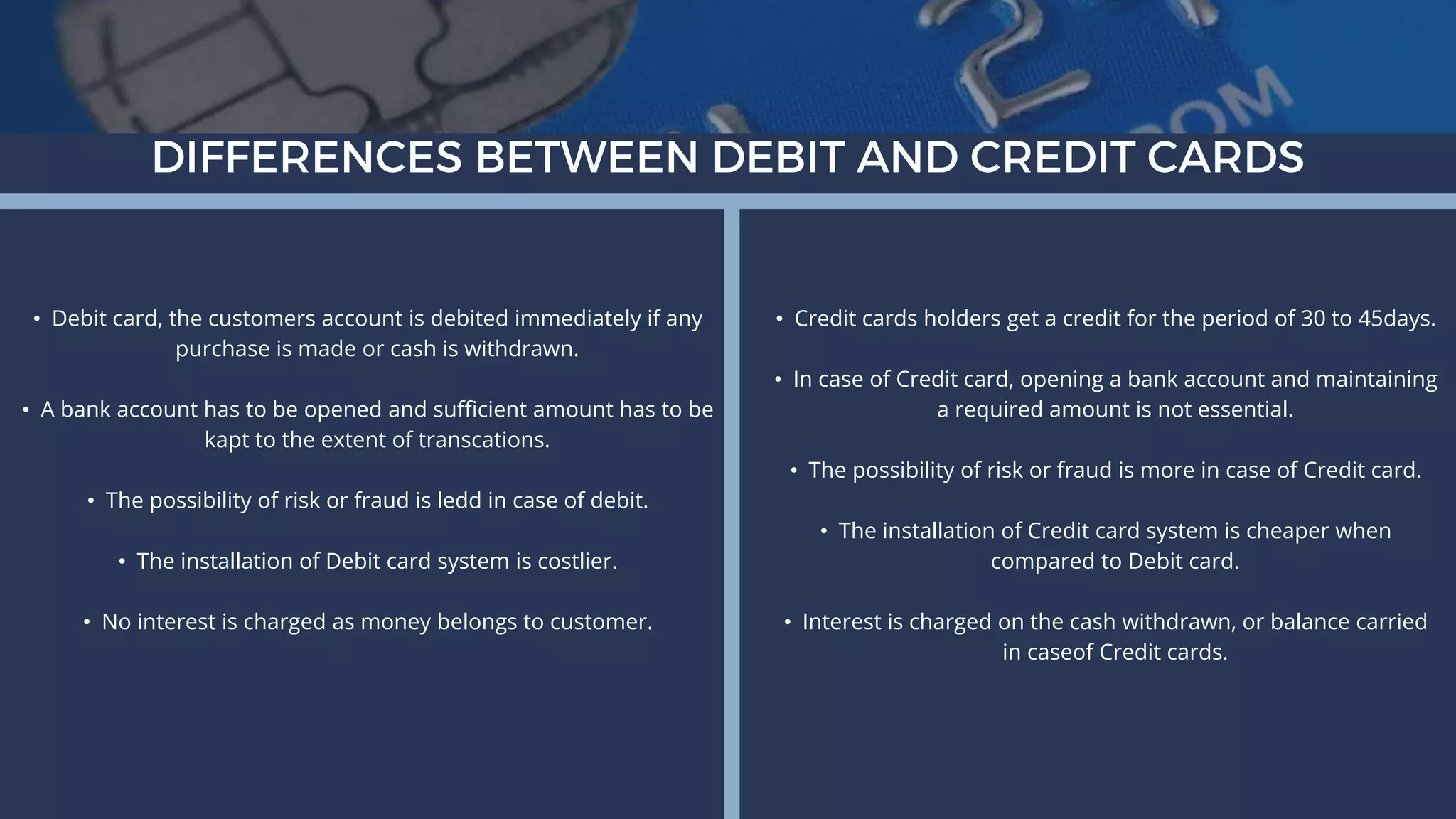 DIFFERENCES BETWEEN DEBIT AND CREDIT CARDS

• Debit card, the customers account is debited immediately if any purchase is made or cash is withdrawn.

• A bank account has to be opened and sufficient amount has to be kapt to the extent of transcations.

• The possibility of risk or fraud is ledd in case of debit.

• The installation of Debit card system is costlier.

• No interest is charged as money belongs to customer.

• Credit cards holders get a credit for the period of 30 to 45days.

• In case of Credit card, opening a bank account and maintaining a required amount is not essential.

• The possibility of risk or fraud is more in case of Credit card.

• The installation of Credit card system is cheaper when compared to Debit card.

• Interest is charged on the cash withdrawn, or balance carried in caseof Credit cards.